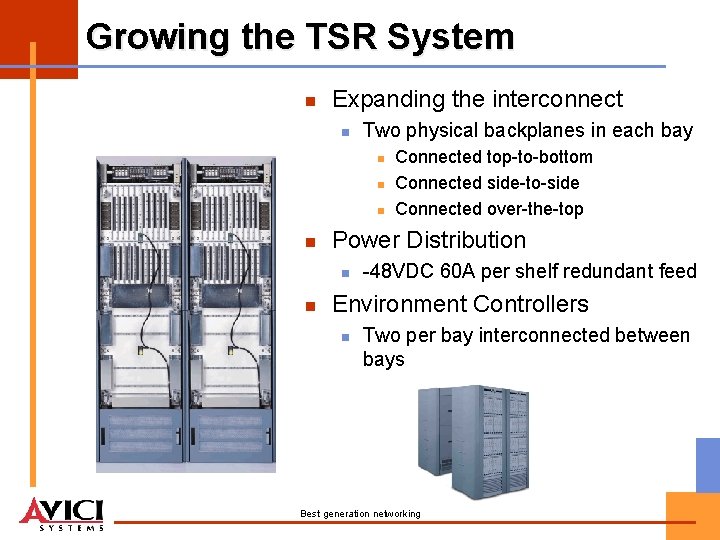 Growing the TSR System

Expanding the interconnect

Two physical backplanes in each bay

Connected top-to-bottom

Connected side-to-side

Connected over-the-top

Power Distribution

-48VDC 60A per shelf redundant feed

Environment Controllers

Two per bay interconnected between bays

AVICI SYSTEMS

Best generation networking